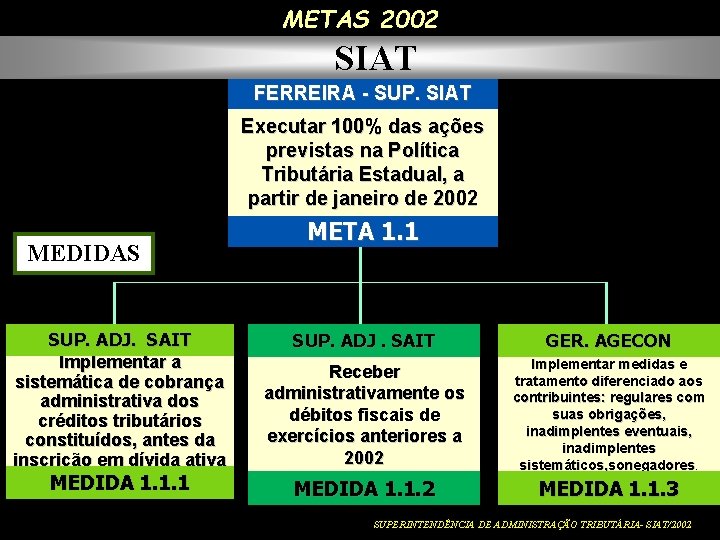 METAS 2002

SIAT

FERREIRA - SUP. SIAT

Executar 100% das ações previstas na Política Tributária Estadual, a partir de janeiro de 2002

META 1.1

MEDIDAS

SUP. ADJ. SAIT

Implementar a sistemática de cobrança administrativa dos créditos tributários constituídos, antes da inscrição em dívida ativa

MEDIDA 1.1.1

SUP. ADJ . SAIT

Receber administrativamente os débitos fiscais de exercícios anteriores a 2002

MEDIDA 1.1.2

GER. AGECON

Implementar medidas e tratamento diferenciado aos contribuintes: regulares com suas obrigações, inadimplentes eventuais, inadimplentes sistemáticos,sonegadores.

MEDIDA 1.1.3

SUPERINTENDÊNCIA DE ADMINISTRAÇÃO TRIBUTÁRIA- SIAT/2002